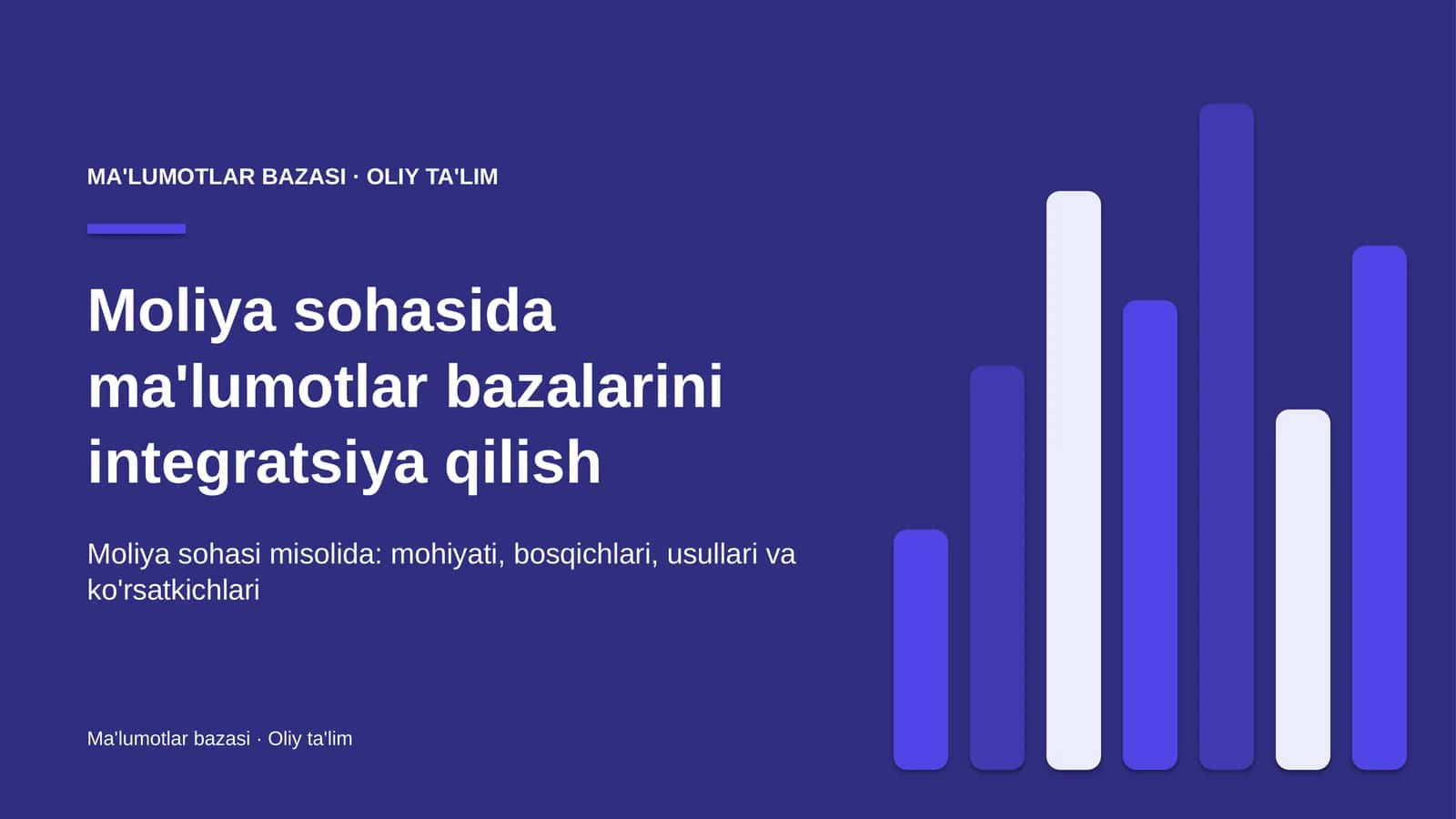 MA'LUMOTLAR BAZASI · OLIY TA'LIM

Moliya sohasida ma'lumotlar bazalarini integratsiya qilish

Moliya sohasi misolida: mohiyati, bosqichlari, usullari va ko'rsatkichlari

Ma'lumotlar bazasi · Oliy ta'lim